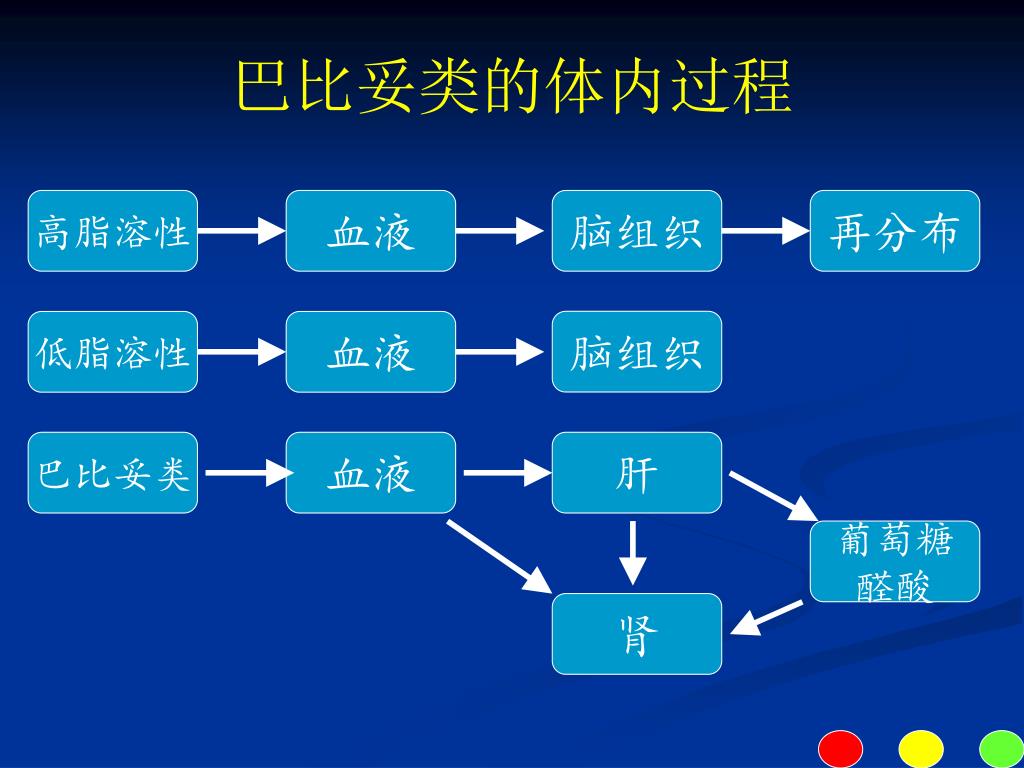 巴比妥类的体内过程

高脂溶性 血液 脑组织 再分布

低脂溶性 血液 脑组织

巴比妥类 血液 肝 葡萄糖醛酸

肾